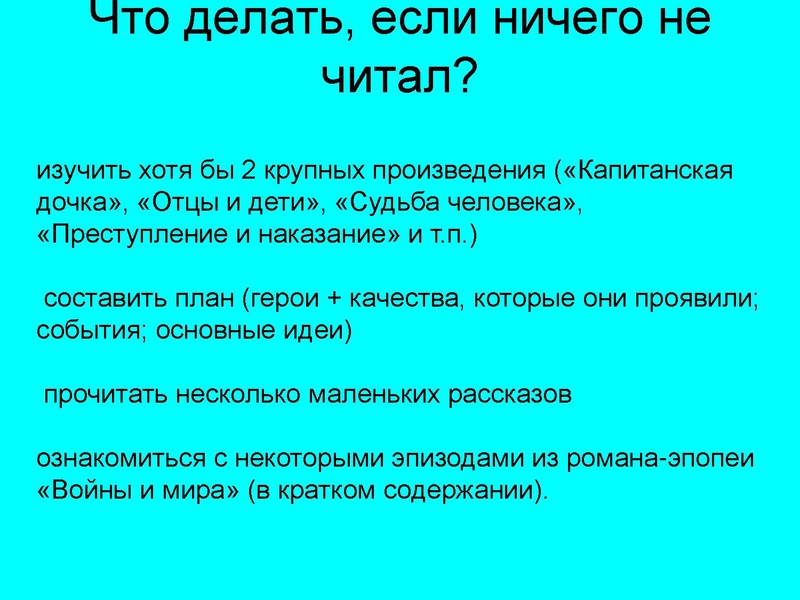 Что делать, если ничего не читал?

изучить хотя бы 2 крупных произведения («Капитанская дочка», «Отцы и дети», «Судьба человека», «Преступление и наказание» и т.п.)

составить план (герои + качества, которые они проявили; события; основные идеи)

прочитать несколько маленьких рассказов

ознакомиться с некоторыми эпизодами из романа-эпопеи «Войны и мира» (в кратком содержании).